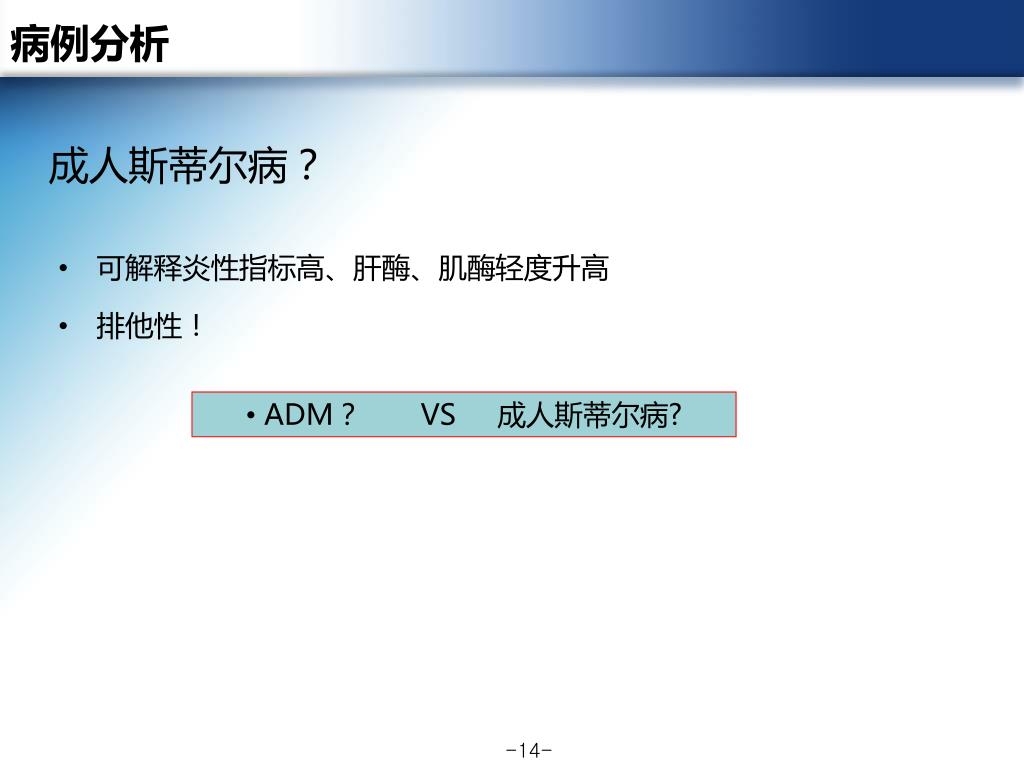 病例分析

成人斯蒂尔病？

• 可解释炎性指标高、肝酶、肌酶轻度升高

• 排他性！

• ADM？ VS 成人斯蒂尔病?

-14-